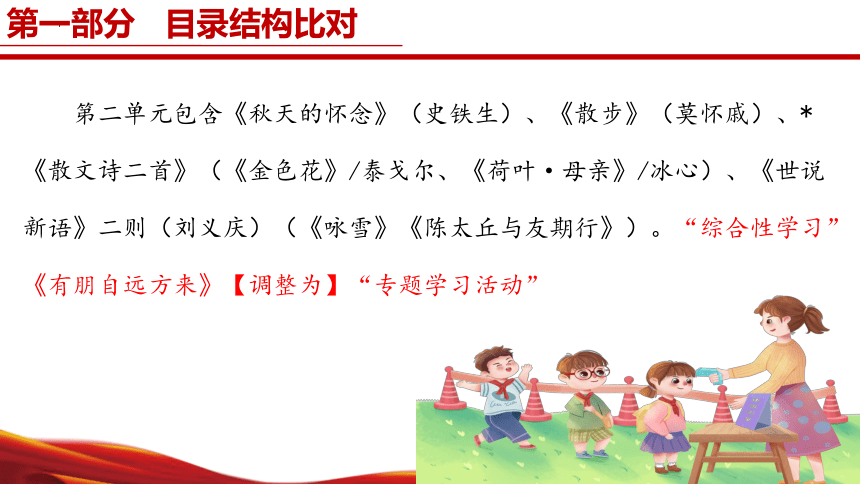 第一部分　目录结构比对

第二单元包含《秋天的怀念》（史铁生）、《散步》（莫怀戚）、*《散文诗二首》（《金色花》/泰戈尔、《荷叶·母亲》/冰心）、《世说新语》二则（刘义庆）（《咏雪》《陈太丘与友期行》）。“综合性学习”《有朋自远方来》【调整为】“专题学习活动”